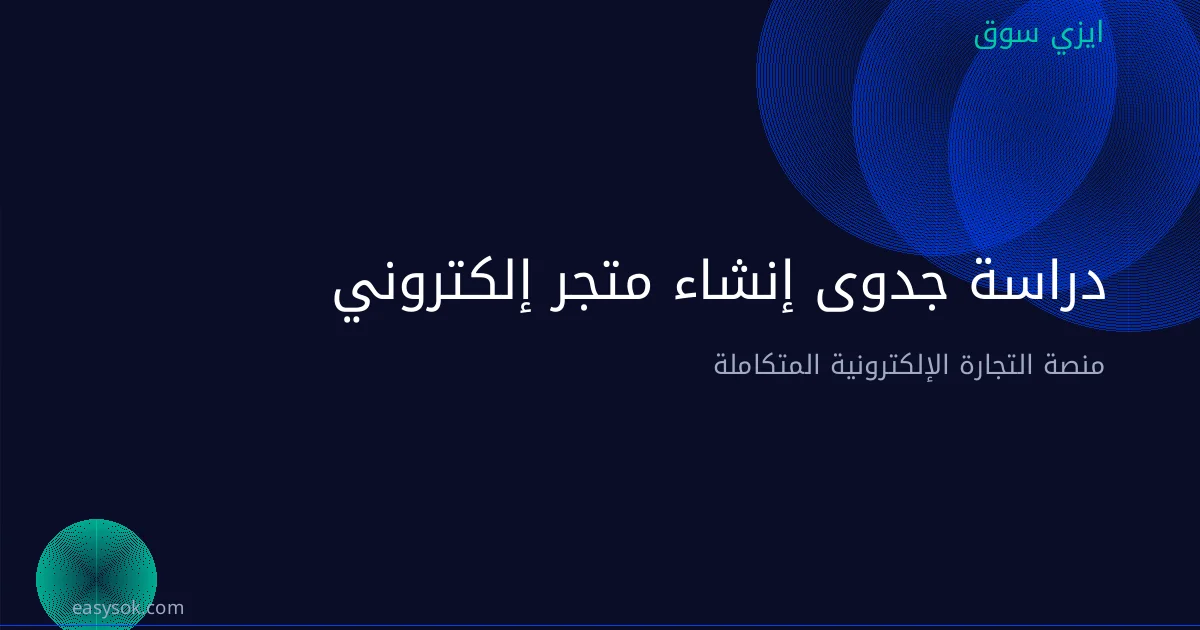 ايزي سوق

دراسة جدوى إنشاء متجر إلكتروني

منصة التجارة الإلكترونية المتكاملة

easysok.com